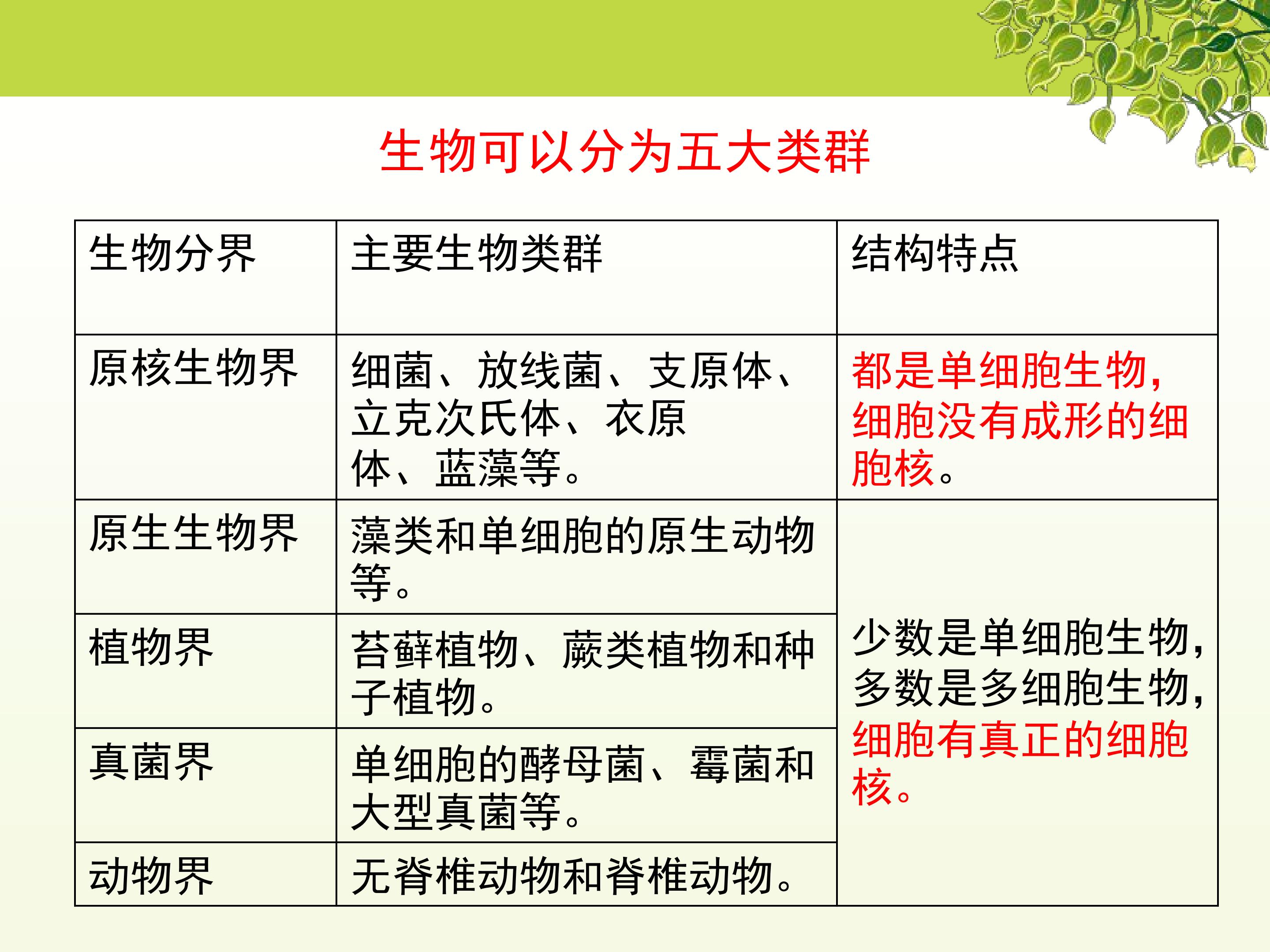 生物可以分为五大类群

| 生物分界 | 主要生物类群 | 结构特点 |
|---|---|---|
| 原核生物界 | 细菌、放线菌、支原体、立克次氏体、衣原体、蓝藻等。 | 都是单细胞生物，细胞没有成形的细胞核。 |
| 原生生物界 | 藻类和单细胞的原生动物等。 | 少数是单细胞生物，多数是多细胞生物，细胞有真正的细胞核。 |
| 植物界 | 苔藓植物、蕨类植物和种子植物。 | |
| 真菌界 | 单细胞的酵母菌、霉菌和大型真菌等。 | |
| 动物界 | 无脊椎动物和脊椎动物。 | |